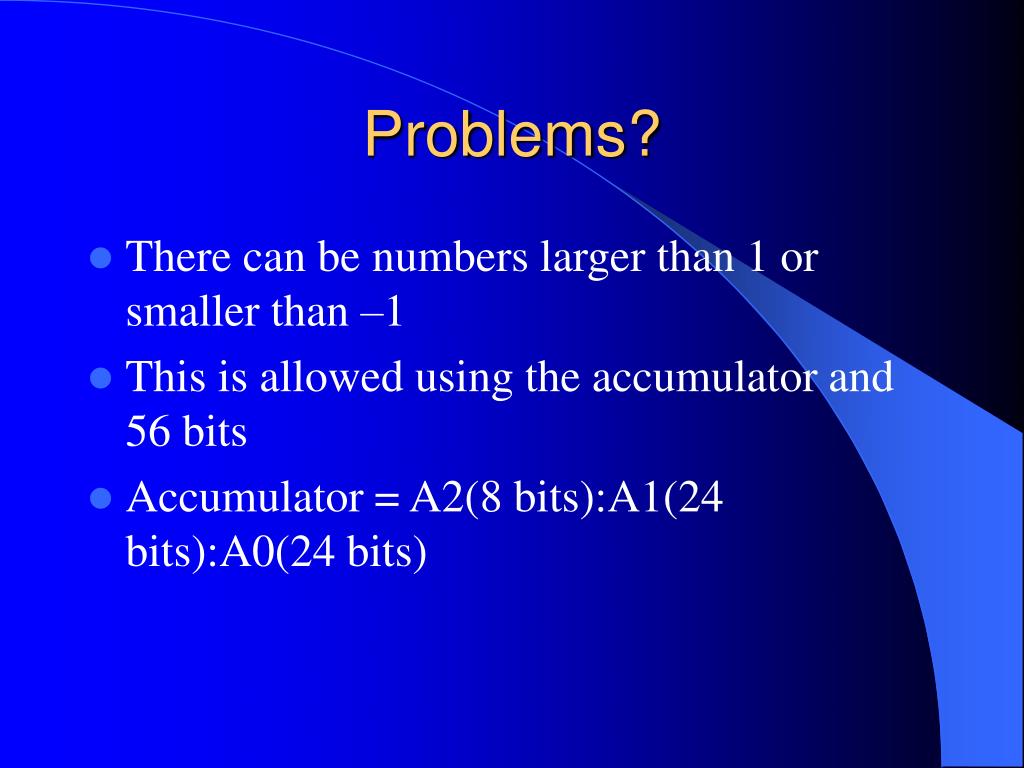 Problems?

- There can be numbers larger than 1 or smaller than –1
- This is allowed using the accumulator and 56 bits
- Accumulator = A2(8 bits):A1(24 bits):A0(24 bits)